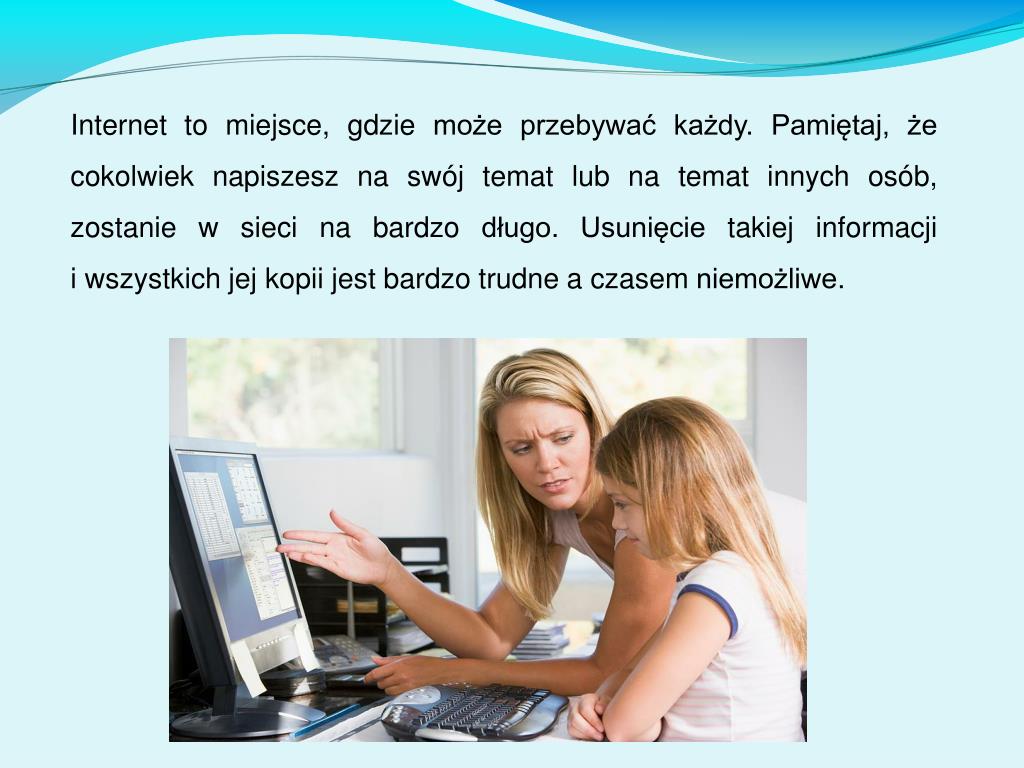 Internet to miejsce, gdzie może przebywać każdy. Pamiętaj, że cokolwiek napiszesz na swój temat lub na temat innych osób, zostanie w sieci na bardzo długo. Usunięcie takiej informacji i wszystkich jej kopii jest bardzo trudne a czasem niemożliwe.